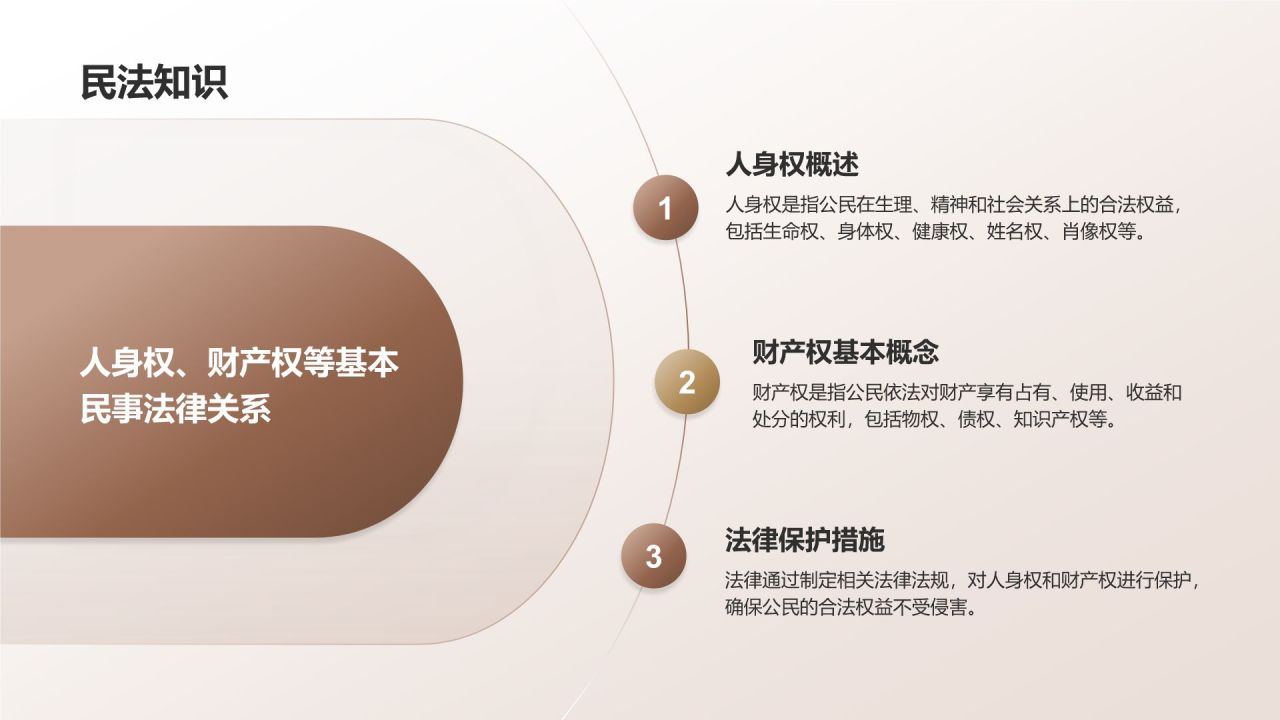 民法知识

人身权、财产权等基本民事法律关系

1

人身权概述

人身权是指公民在生理、精神和社会关系上的合法权益，包括生命权、身体权、健康权、姓名权、肖像权等。

2

财产权基本概念

财产权是指公民依法对财产享有占有、使用、收益和处分的权利，包括物权、债权、知识产权等。

3

法律保护措施

法律通过制定相关法律法规，对人身权和财产权进行保护，确保公民的合法权益不受侵害。